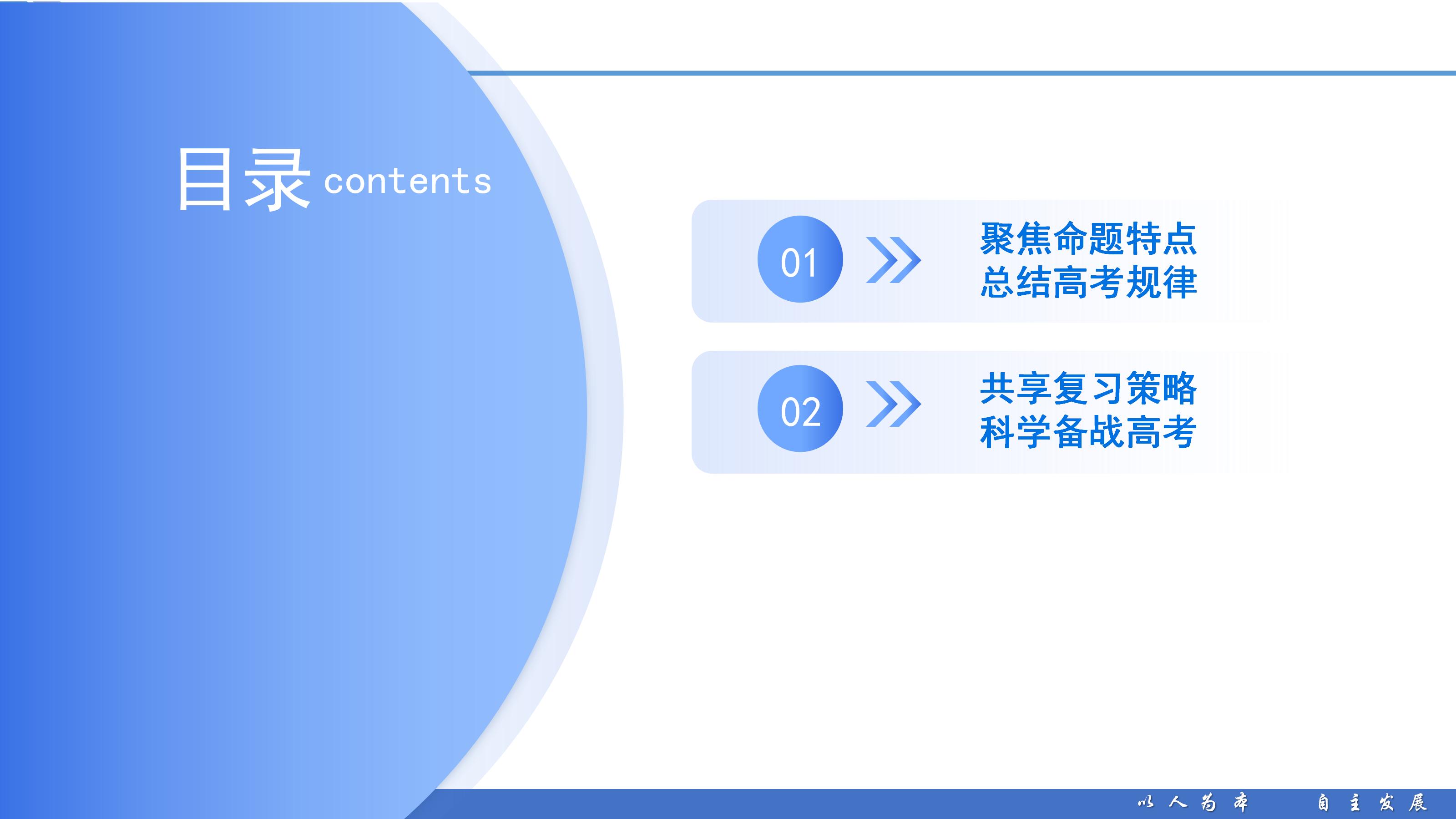 目录 contents

01

聚焦命题特点
总结高考规律

02

共享复习策略
科学备战高考

以人为本 自主发展